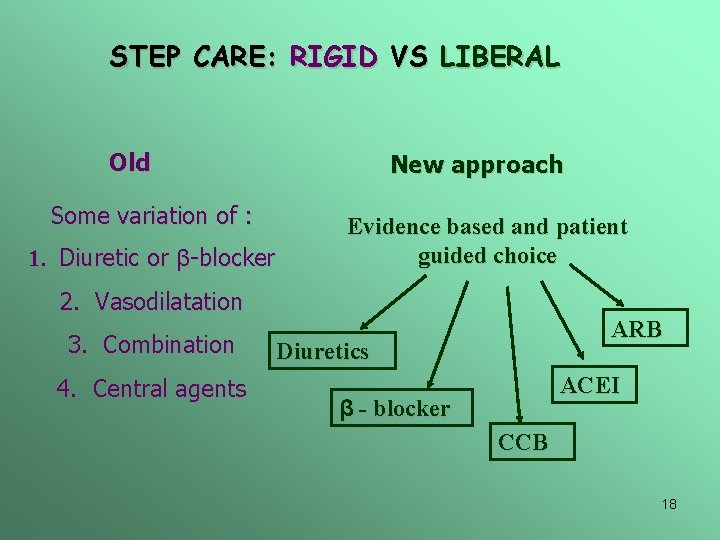 STEP CARE: RIGID VS LIBERAL

Old

Some variation of :

1. Diuretic or β-blocker

2. Vasodilatation

3. Combination

4. Central agents

New approach

Evidence based and patient guided choice

Diuretics

β - blocker

CCB

ACEI

ARB

18